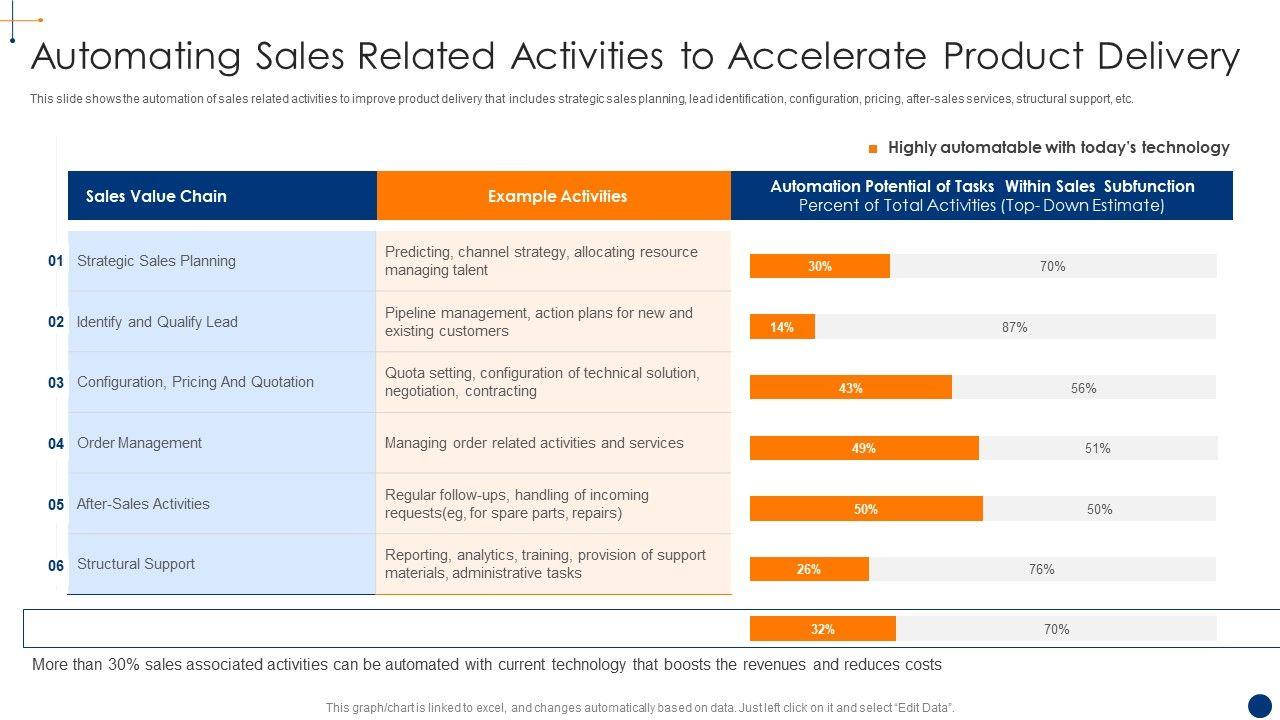 Automating Sales Related Activities to Accelerate Product Delivery

This slide shows the automation of sales related activities to improve product delivery that includes strategic sales planning, lead identification, configuration, pricing, after-sales services, structural support, etc.

Highly automatable with today's technology

| | Sales Value Chain | Example Activities | Automation Potential of Tasks Within Sales Subfunction Percent of Total Activities (Top- Down Estimate) |
|---|---|---|---|
| 01 | Strategic Sales Planning | Predicting, channel strategy, allocating resource managing talent | 30% 70% |
| 02 | Identify and Qualify Lead | Pipeline management, action plans for new and existing customers | 14% 87% |
| 03 | Configuration, Pricing And Quotation | Quota setting, configuration of technical solution, negotiation, contracting | 43% 56% |
| 04 | Order Management | Managing order related activities and services | 49% 51% |
| 05 | After-Sales Activities | Regular follow-ups, handling of incoming requests(eg, for spare parts, repairs) | 50% 50% |
| 06 | Structural Support | Reporting, analytics, training, provision of support materials, administrative tasks | 26% 76% |
| | | | 32% 70% |

More than 30% sales associated activities can be automated with current technology that boosts the revenues and reduces costs

This graph/chart is linked to excel, and changes automatically based on data. Just left click on it and select "Edit Data".